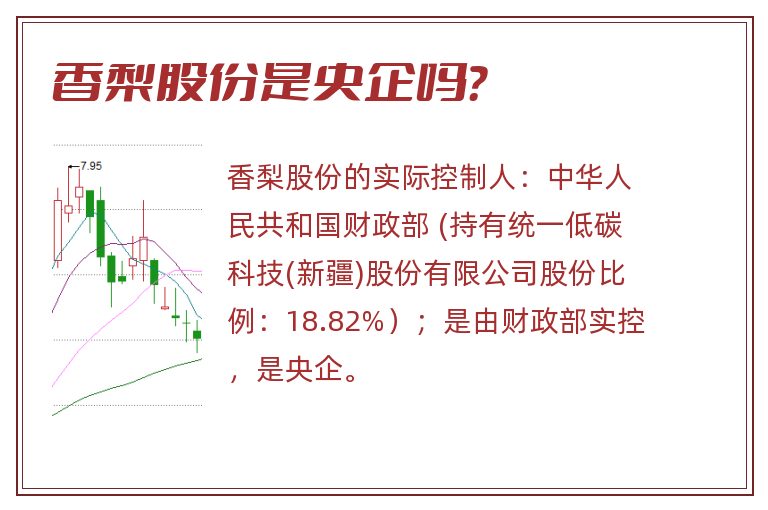 香梨股份是央企吗?

7.95

香梨股份的实际控制人：中华人民共和国财政部 (持有统一低碳科技(新疆)股份有限公司股份比例：18.82%）；是由财政部实控，是央企。